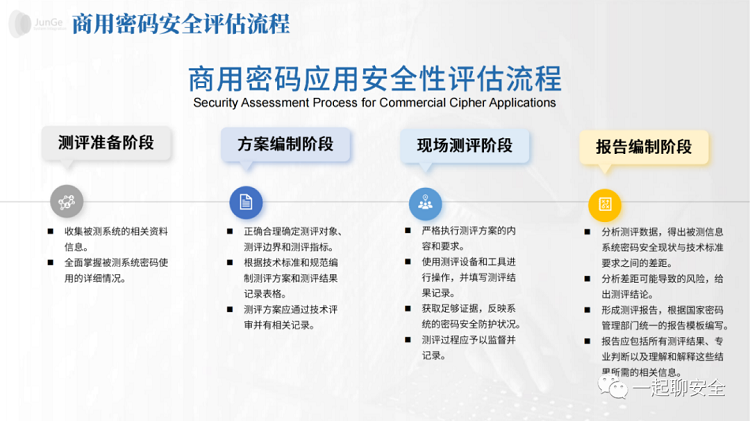 JunGe

商用密码安全评估流程

商用密码应用安全性评估流程
Security Assessment Process for Commercial Cipher Applications

测评准备阶段

■ 收集被测系统的相关资料信息。
■ 全面掌握被测系统密码使用的详细情况。

方案编制阶段

■ 正确合理确定测评对象、测评边界和测评指标。
■ 根据技术标准和规范编制测评方案和测评结果记录表格。
■ 测评方案应通过技术评审并有相关记录。

现场测评阶段

■ 严格执行测评方案的内容和要求。
■ 使用测评设备和工具进行操作，并填写测评结果记录。
■ 获取足够证据，反映系统的密码安全防护状况。
■ 测评过程应予以监督并记录。

报告编制阶段

■ 分析测评数据，得出被测信息系统密码安全现状与技术标准要求之间的差距。
■ 分析差距可能导致的风险，给出测评结论。
■ 形成测评报告，根据国家密码管理部门统一的报告模板编写。
■ 报告应包括所有测评结果、专业判断以及理解和解释这些结果所需的相关信息。

一起聊安全